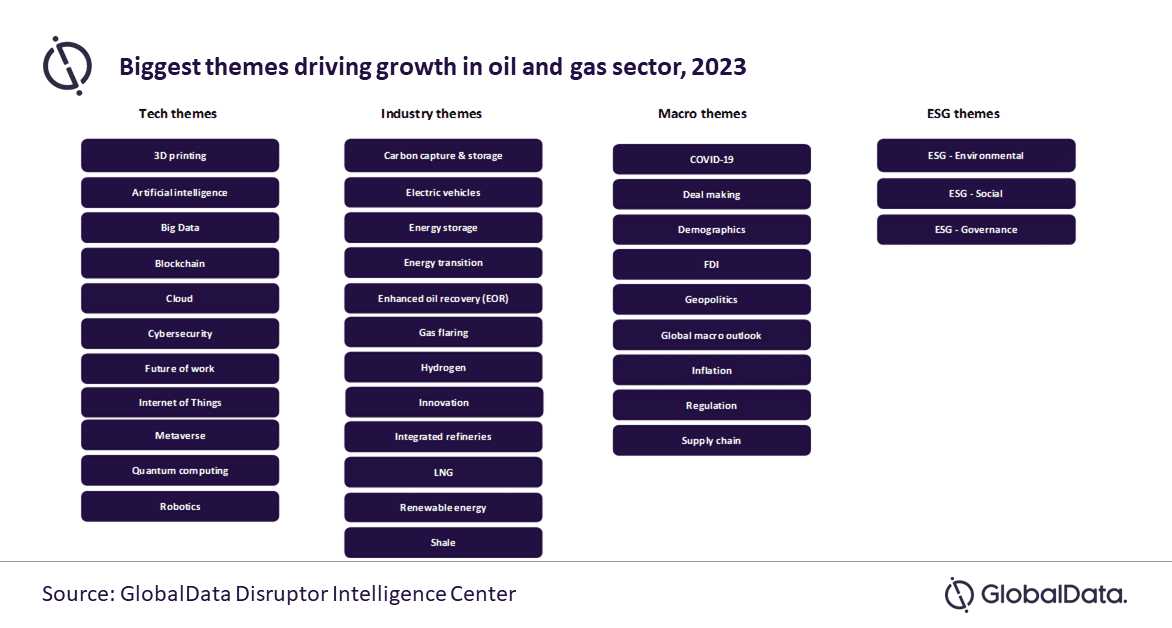 Biggest themes driving growth in oil and gas sector, 2023

Tech themes

3D printing

Artificial intelligence

Big Data

Blockchain

Cloud

Cybersecurity

Future of work

Internet of Things

Metaverse

Quantum computing

Robotics

Industry themes

Carbon capture & storage

Electric vehicles

Energy storage

Energy transition

Enhanced oil recovery (EOR)

Gas flaring

Hydrogen

Innovation

Integrated refineries

LNG

Renewable energy

Shale

Macro themes

COVID-19

Deal making

Demographics

FDI

Geopolitics

Global macro outlook

Inflation

Regulation

Supply chain

ESG themes

ESG - Environmental

ESG - Social

ESG - Governance

Source: GlobalData Disruptor Intelligence Center

GlobalData.